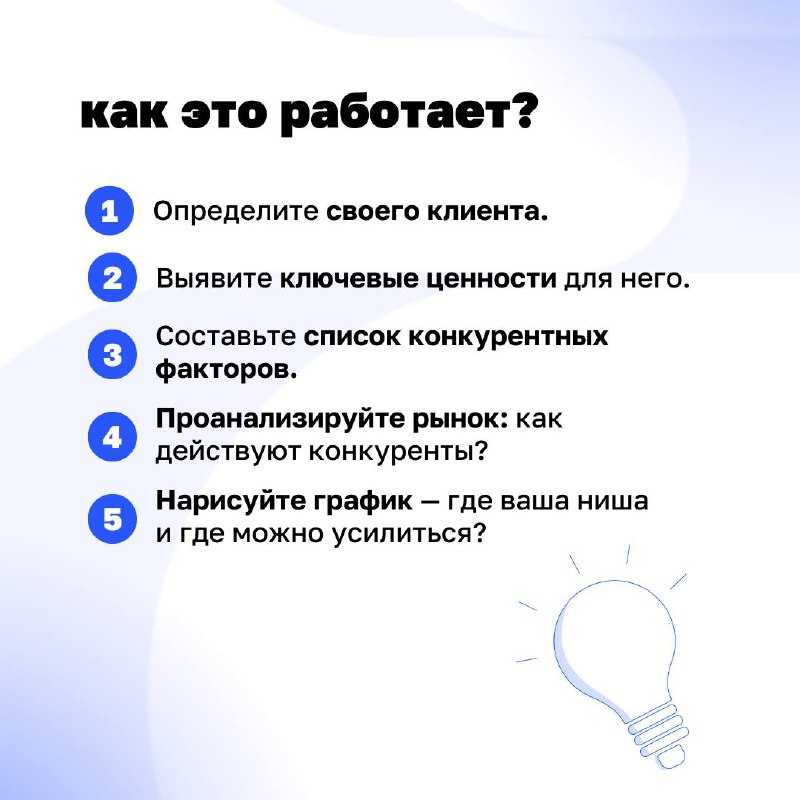 как это работает?

1 Определите своего клиента.

2 Выявите ключевые ценности для него.

3 Составьте список конкурентных факторов.

4 Проанализируйте рынок: как действуют конкуренты?

5 Нарисуйте график — где ваша ниша и где можно усилиться?